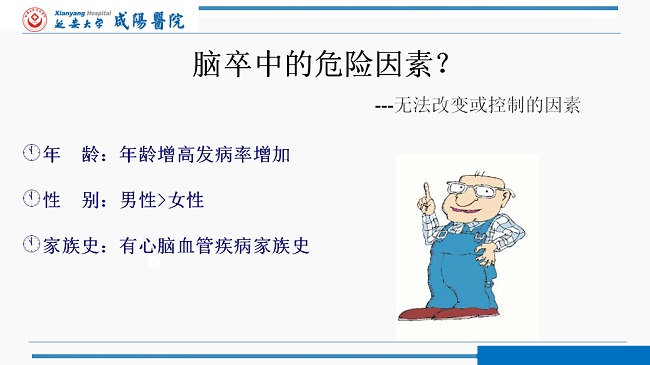 Xianyang Hospital
延安大学 咸陽醫院

脑卒中的危险因素？

---无法改变或控制的因素

年　龄：年龄增高发病率增加

性　别：男性>女性

家族史：有心脑血管疾病家族史